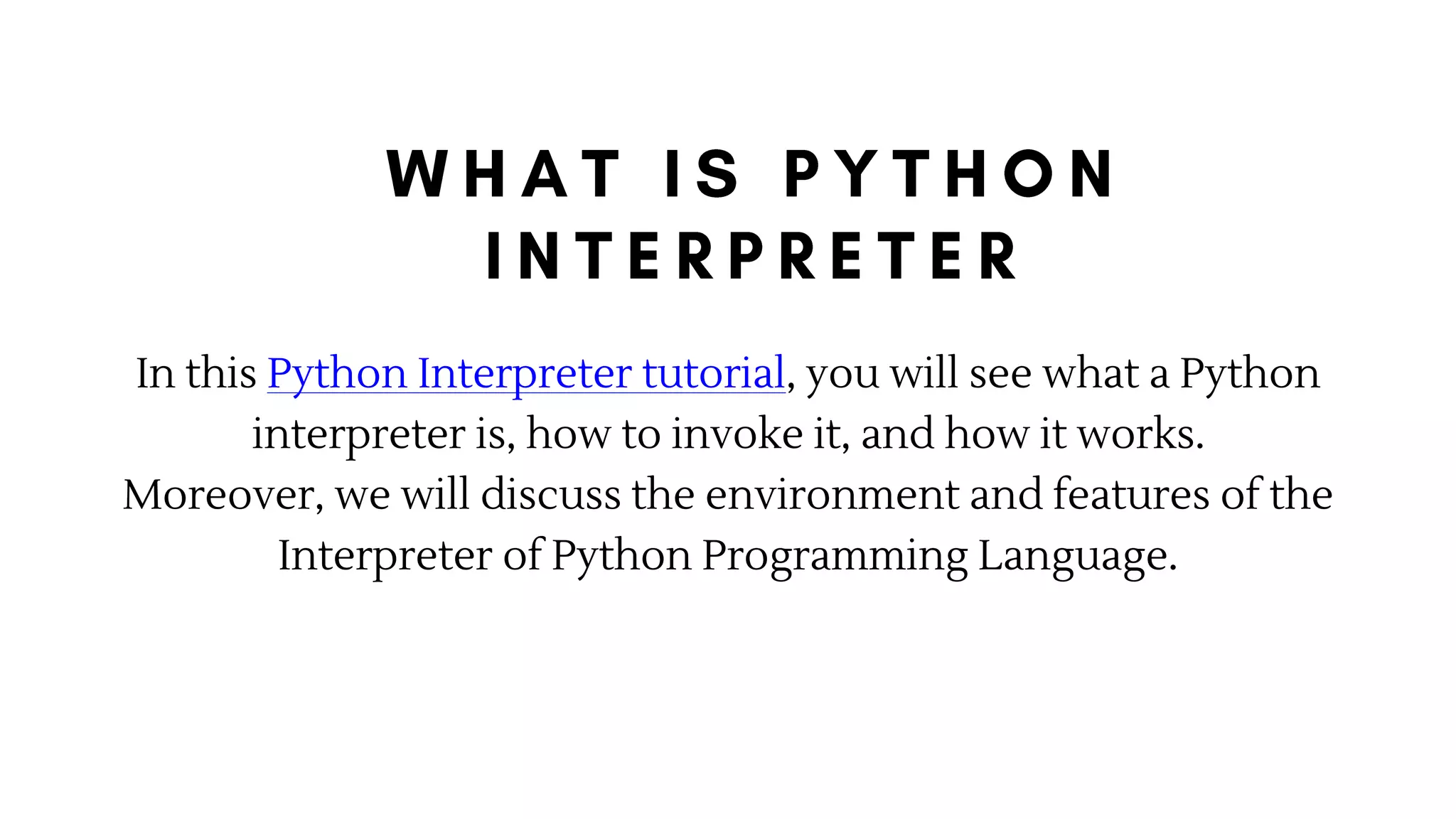 WHAT IS PYTHON INTERPRETER

In this Python Interpreter tutorial, you will see what a Python interpreter is, how to invoke it, and how it works. Moreover, we will discuss the environment and features of the Interpreter of Python Programming Language.